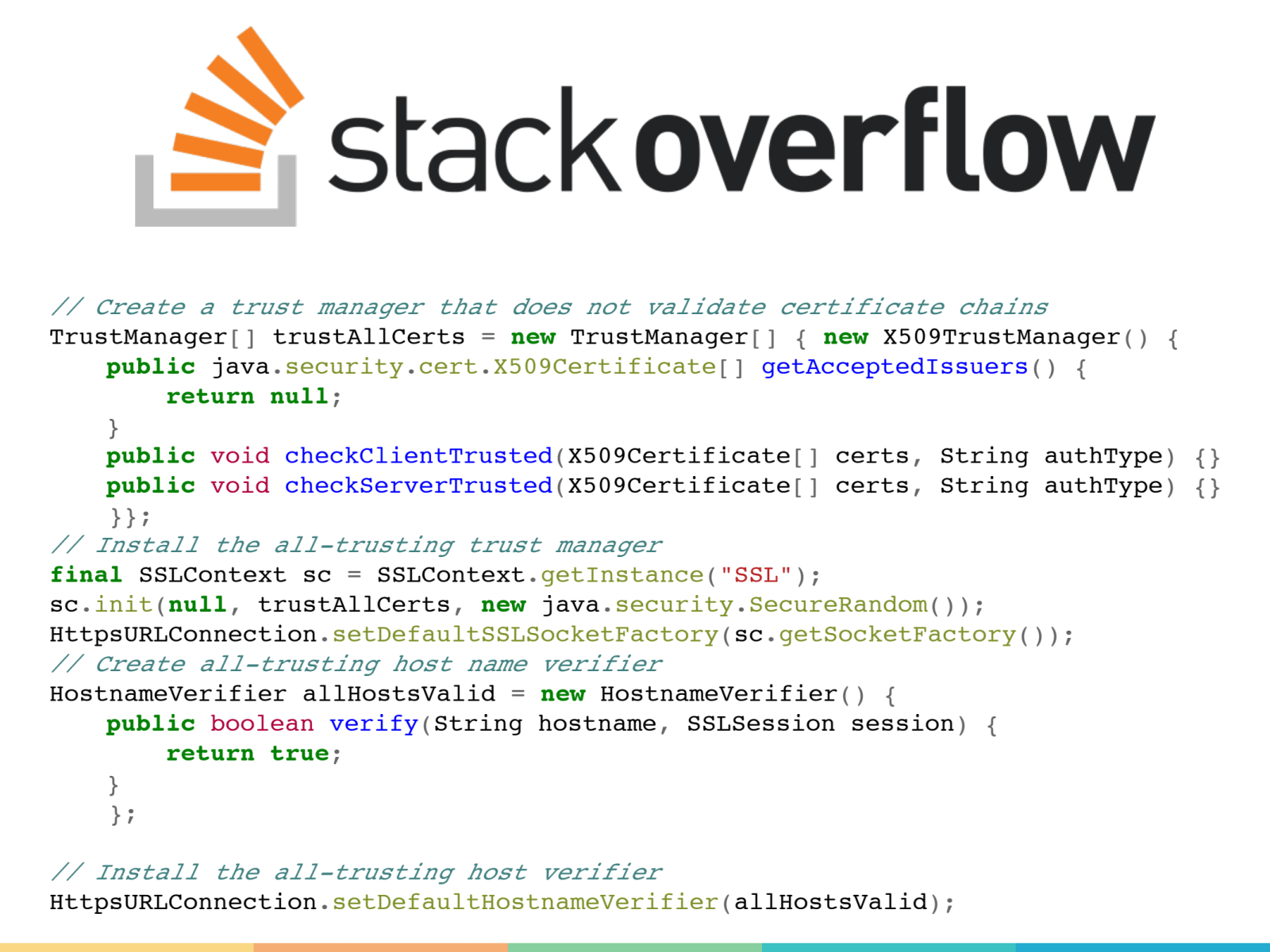 stack overflow

// Create a trust manager that does not validate certificate chains
TrustManager[] trustAllCerts = new TrustManager[] { new X509TrustManager() {
    public java.security.cert.X509Certificate[] getAcceptedIssuers() {
        return null;
    }
    public void checkClientTrusted(X509Certificate[] certs, String authType) {}
    public void checkServerTrusted(X509Certificate[] certs, String authType) {}
    }};
// Install the all-trusting trust manager
final SSLContext sc = SSLContext.getInstance("SSL");
sc.init(null, trustAllCerts, new java.security.SecureRandom());
HttpsURLConnection.setDefaultSSLSocketFactory(sc.getSocketFactory());
// Create all-trusting host name verifier
HostnameVerifier allHostsValid = new HostnameVerifier() {
    public boolean verify(String hostname, SSLSession session) {
        return true;
    }
    };

// Install the all-trusting host verifier
HttpsURLConnection.setDefaultHostnameVerifier(allHostsValid);